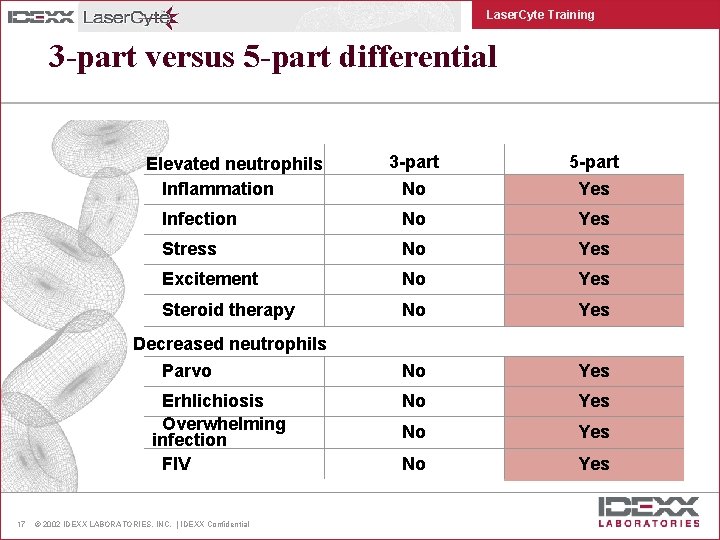 IDEXX LaserCyte

LaserCyte Training

3-part versus 5-part differential

| Elevated neutrophils | 3-part | 5-part |
|---|---|---|
| Inflammation | No | Yes |
| Infection | No | Yes |
| Stress | No | Yes |
| Excitement | No | Yes |
| Steroid therapy | No | Yes |
| Decreased neutrophils | | |
| Parvo | No | Yes |
| Erhlichiosis | No | Yes |
| Overwhelming infection | No | Yes |
| FIV | No | Yes |

17 © 2002 IDEXX LABORATORIES, INC. | IDEXX Confidential

IDEXX LABORATORIES